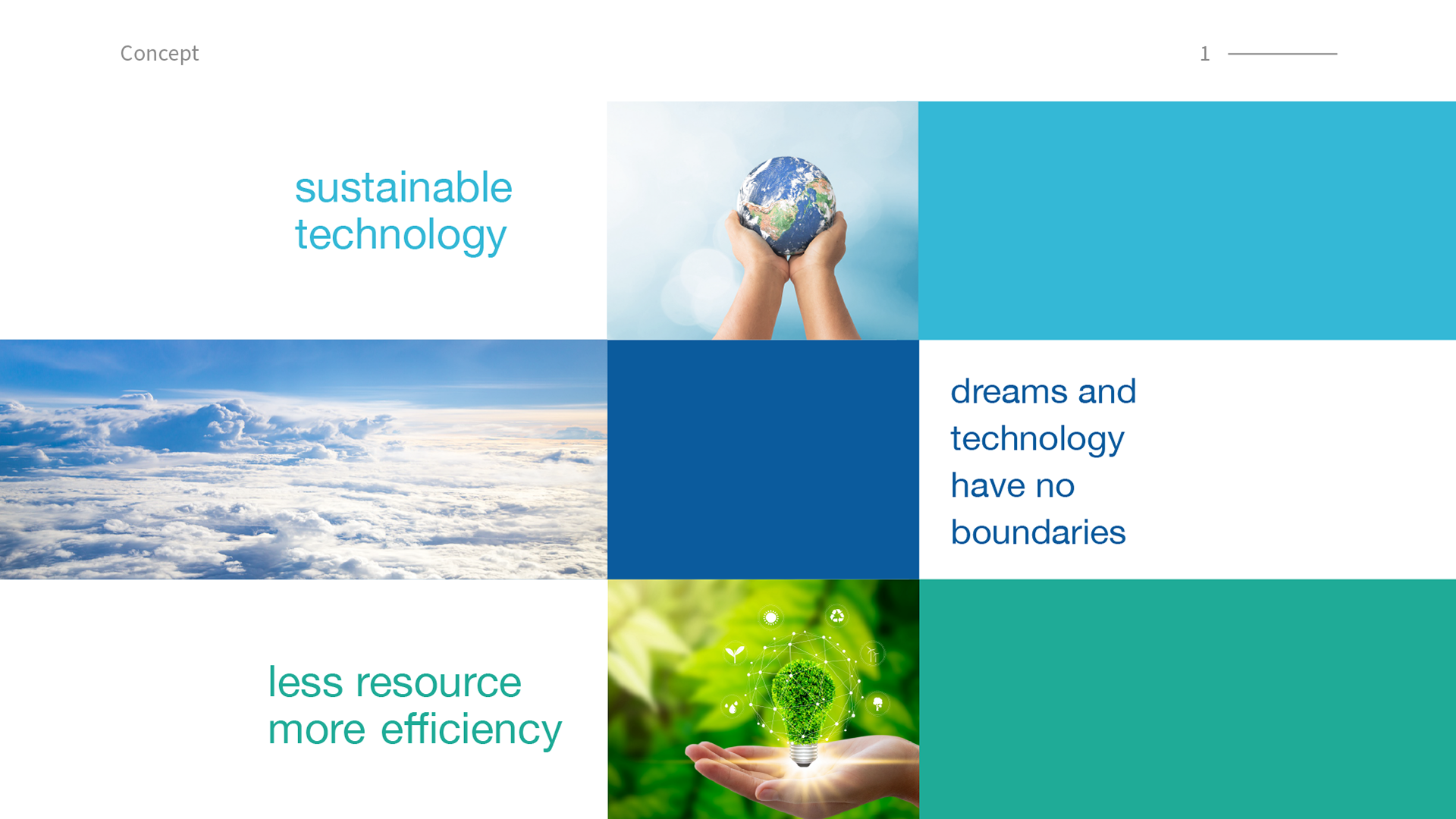 Concept

1

sustainable technology

dreams and technology have no boundaries

less resource more efficiency